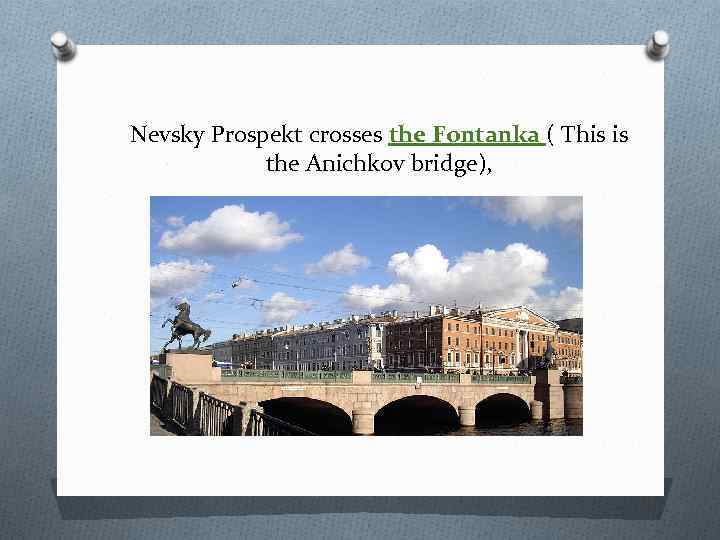 Nevsky Prospekt crosses the Fontanka ( This is the Anichkov bridge),